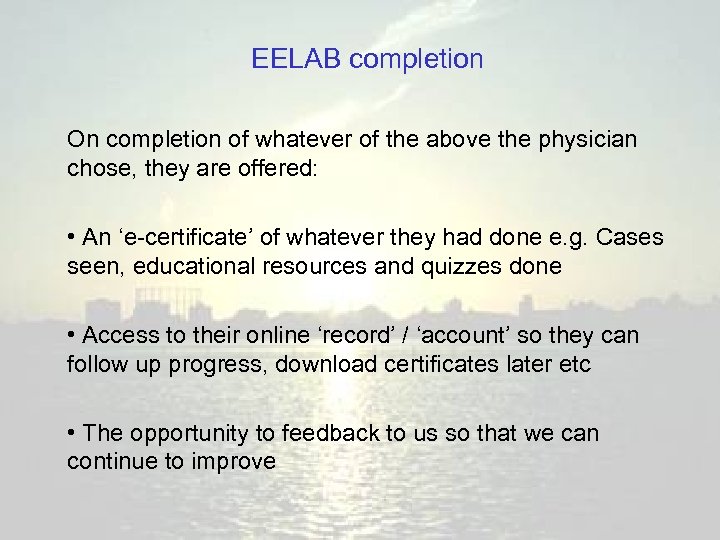 EELAB completion

On completion of whatever of the above the physician chose, they are offered:

• An ‘e-certificate’ of whatever they had done e.g. Cases seen, educational resources and quizzes done

• Access to their online ‘record’ / ‘account’ so they can follow up progress, download certificates later etc

• The opportunity to feedback to us so that we can continue to improve